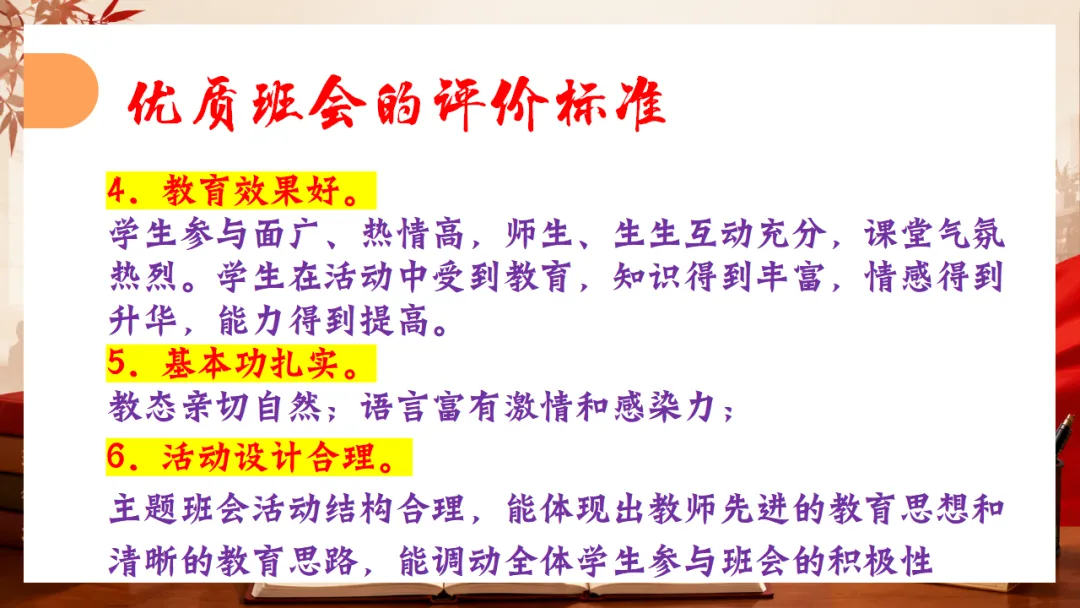 优质班会的评价标准

4．教育效果好。
学生参与面广、热情高，师生、生生互动充分，课堂气氛热烈。学生在活动中受到教育，知识得到丰富，情感得到升华，能力得到提高。
5．基本功扎实。
教态亲切自然；语言富有激情和感染力；
6．活动设计合理。
主题班会活动结构合理，能体现出教师先进的教育思想和清晰的教育思路，能调动全体学生参与班会的积极性